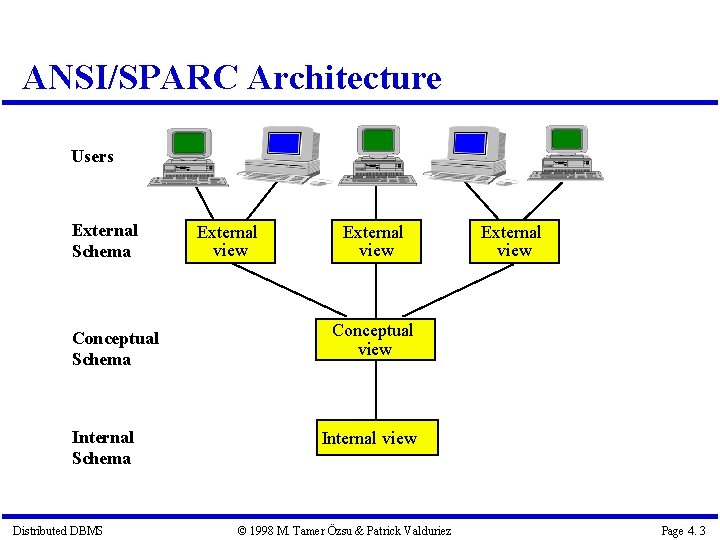 ANSI/SPARC Architecture

Users

External Schema

External view

External view

External view

Conceptual Schema

Conceptual view

Internal Schema

Internal view

Distributed DBMS

© 1998 M. Tamer Özsu & Patrick Valduriez

Page 4. 3